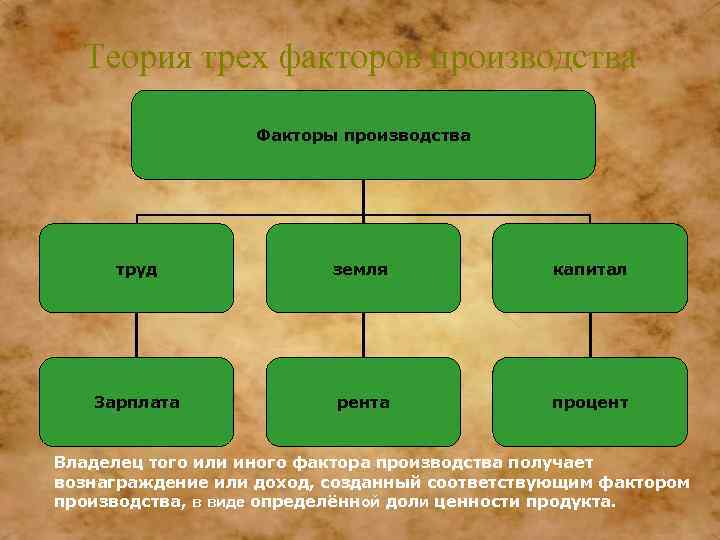 Теория трех факторов производства

Факторы производства

труд

земля

капитал

Зарплата

рента

процент

Владелец того или иного фактора производства получает вознаграждение или доход, созданный соответствующим фактором производства, в виде определённой доли ценности продукта.